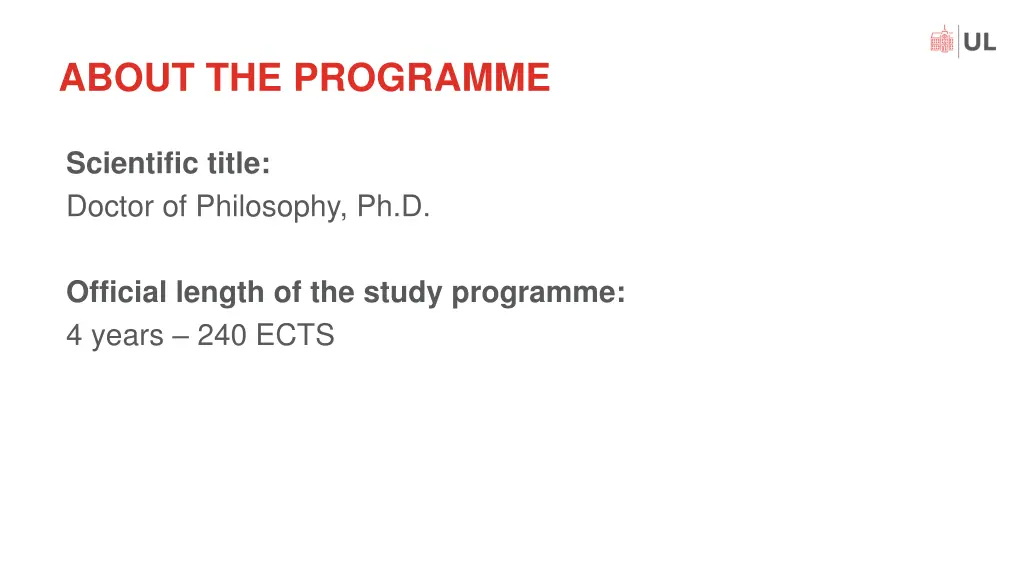 UL

ABOUT THE PROGRAMME

Scientific title:
Doctor of Philosophy, Ph.D.

Official length of the study programme:
4 years – 240 ECTS